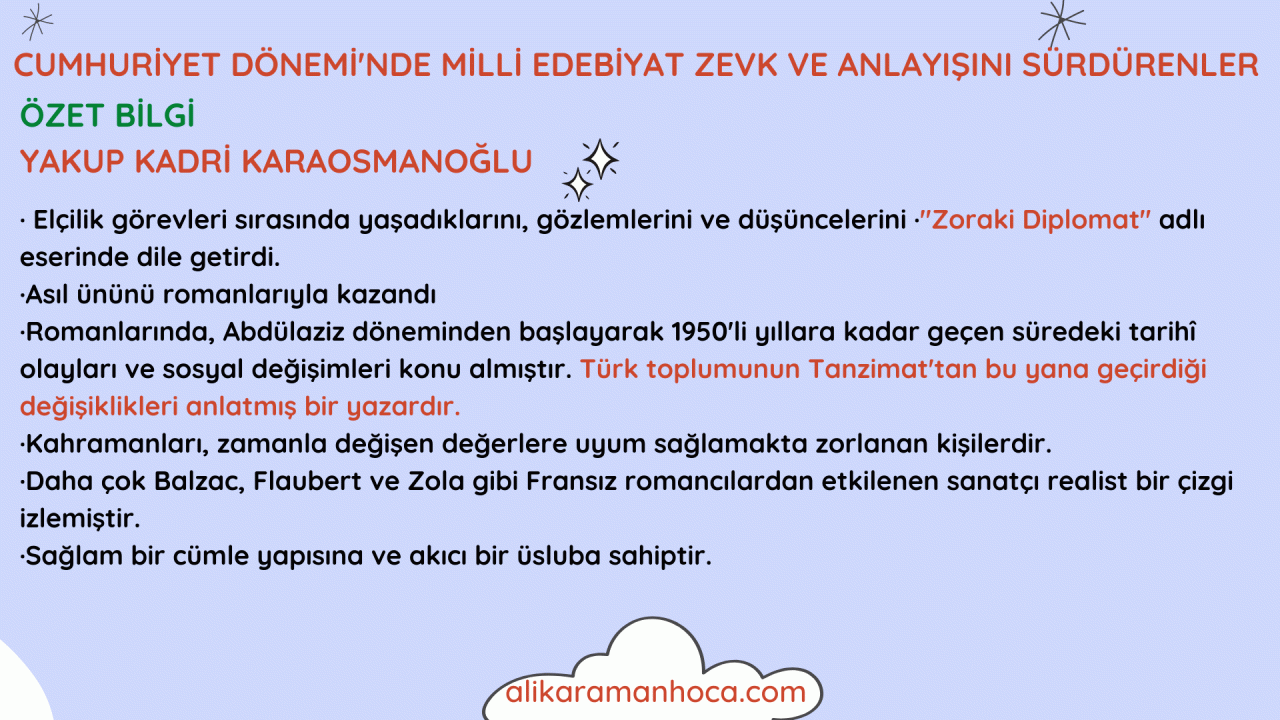 CUMHURİYET DÖNEMİ'NDE MİLLİ EDEBİYAT ZEVK VE ANLAYIŞINI SÜRDÜRENLER

ÖZET BİLGİ

YAKUP KADRİ KARAOSMANOĞLU

· Elçilik görevleri sırasında yaşadıklarını, gözlemlerini ve düşüncelerini ·"Zoraki Diplomat" adlı eserinde dile getirdi.

·Asıl ününü romanlarıyla kazandı

·Romanlarında, Abdülaziz döneminden başlayarak 1950'li yıllara kadar geçen süredeki tarihî olayları ve sosyal değişimleri konu almıştır. Türk toplumunun Tanzimat'tan bu yana geçirdiği değişiklikleri anlatmış bir yazardır.

·Kahramanları, zamanla değişen değerlere uyum sağlamakta zorlanan kişilerdir.

·Daha çok Balzac, Flaubert ve Zola gibi Fransız romancılardan etkilenen sanatçı realist bir çizgi izlemiştir.

·Sağlam bir cümle yapısına ve akıcı bir üsluba sahiptir.

alikaramanhoca.com